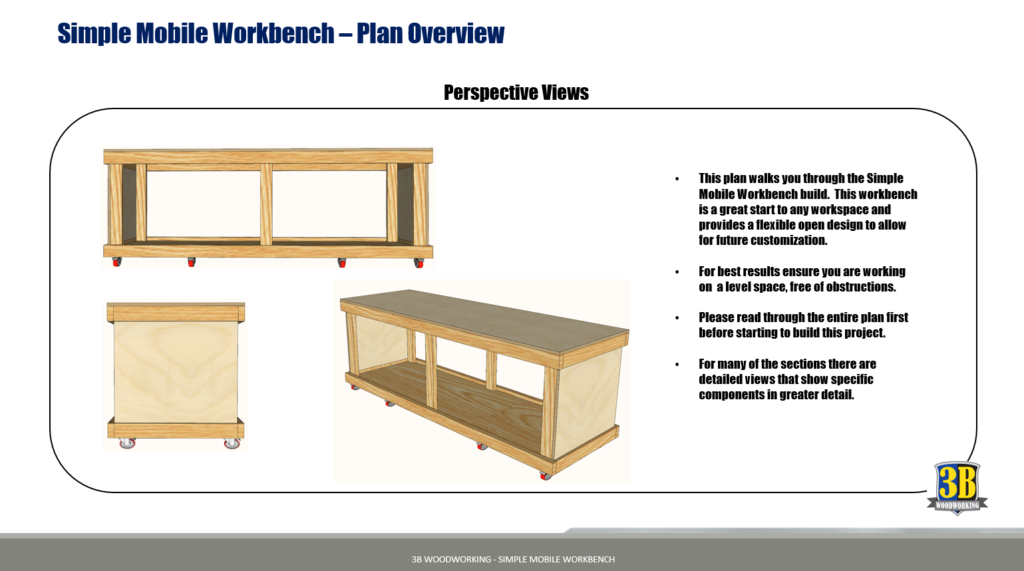 Simple Mobile Workbench – Plan Overview

Perspective Views

• This plan walks you through the Simple Mobile Workbench build. This workbench is a great start to any workspace and provides a flexible open design to allow for future customization.

• For best results ensure you are working on a level space, free of obstructions.

• Please read through the entire plan first before starting to build this project.

• For many of the sections there are detailed views that show specific components in greater detail.

3B WOODWORKING

3B WOODWORKING - SIMPLE MOBILE WORKBENCH